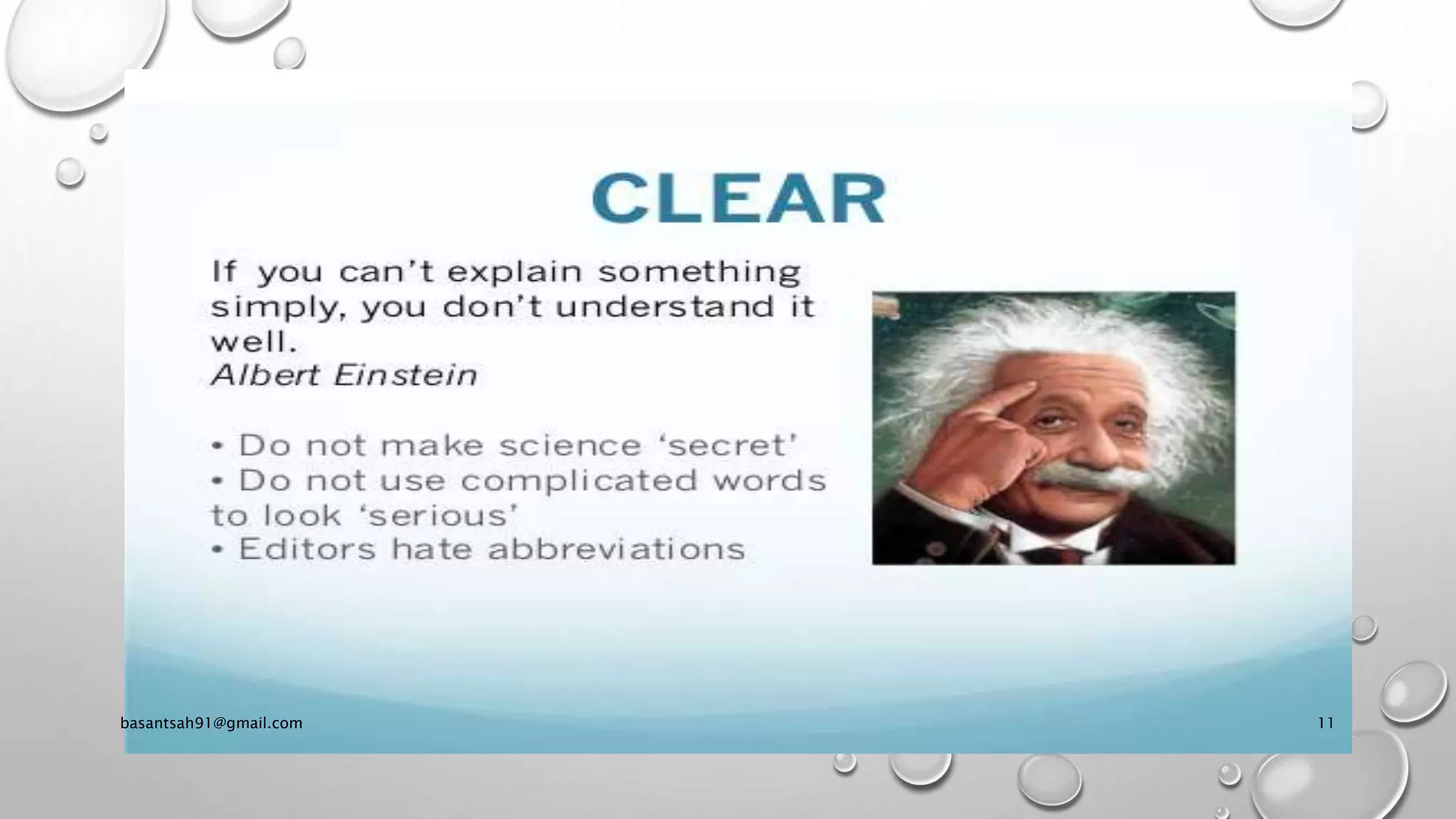 CLEAR

If you can't explain something simply, you don't understand it well.
Albert Einstein

• Do not make science 'secret'
• Do not use complicated words to look 'serious'
• Editors hate abbreviations

basantsah91@gmail.com

11